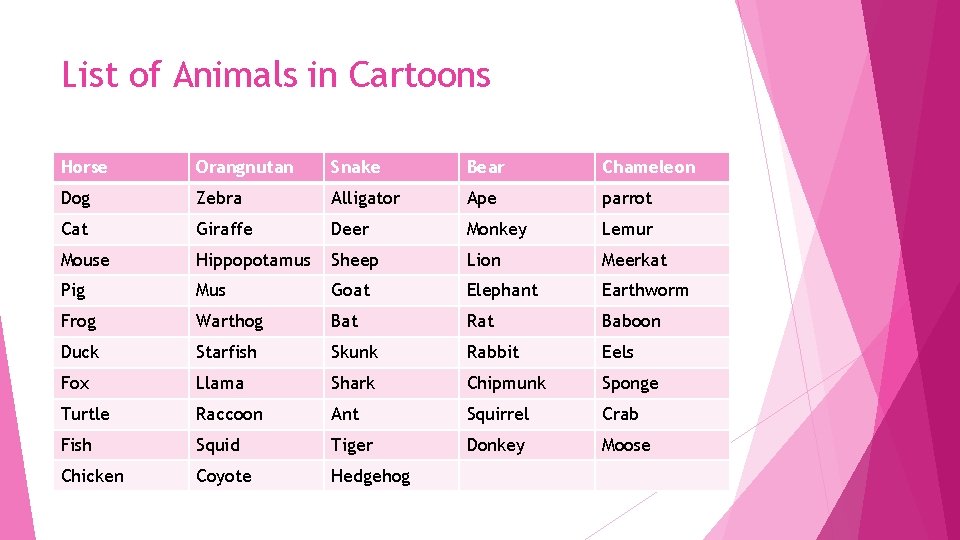 List of Animals in Cartoons

| Horse | Orangnutan | Snake | Bear | Chameleon |
|---|---|---|---|---|
| Dog | Zebra | Alligator | Ape | parrot |
| Cat | Giraffe | Deer | Monkey | Lemur |
| Mouse | Hippopotamus | Sheep | Lion | Meerkat |
| Pig | Mus | Goat | Elephant | Earthworm |
| Frog | Warthog | Bat | Rat | Baboon |
| Duck | Starfish | Skunk | Rabbit | Eels |
| Fox | Llama | Shark | Chipmunk | Sponge |
| Turtle | Raccoon | Ant | Squirrel | Crab |
| Fish | Squid | Tiger | Donkey | Moose |
| Chicken | Coyote | Hedgehog | | |